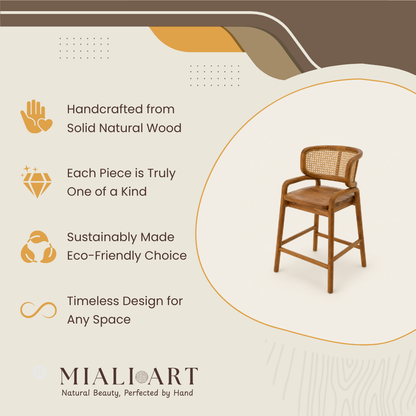 Handcrafted from Solid Natural Wood

Each Piece is Truly One of a Kind

Sustainably Made Eco-Friendly Choice

Timeless Design for Any Space

MIALI ART
Natural Beauty, Perfected by Hand